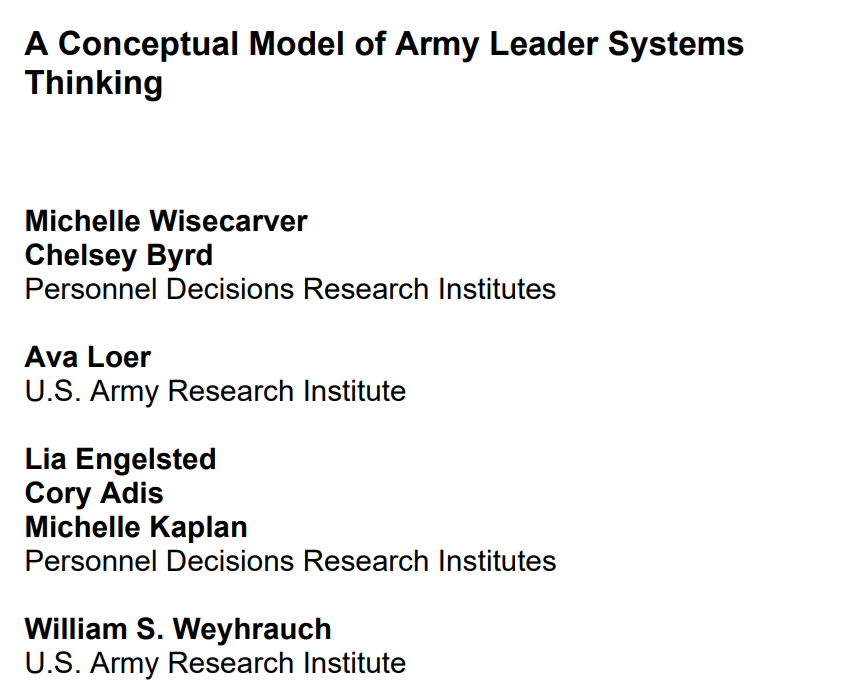 A Conceptual Model of Army Leader Systems Thinking

Michelle Wisecarver
Chelsey Byrd
Personnel Decisions Research Institutes

Ava Loer
U.S. Army Research Institute

Lia Engelsted
Cory Adis
Michelle Kaplan
Personnel Decisions Research Institutes

William S. Weyhrauch
U.S. Army Research Institute